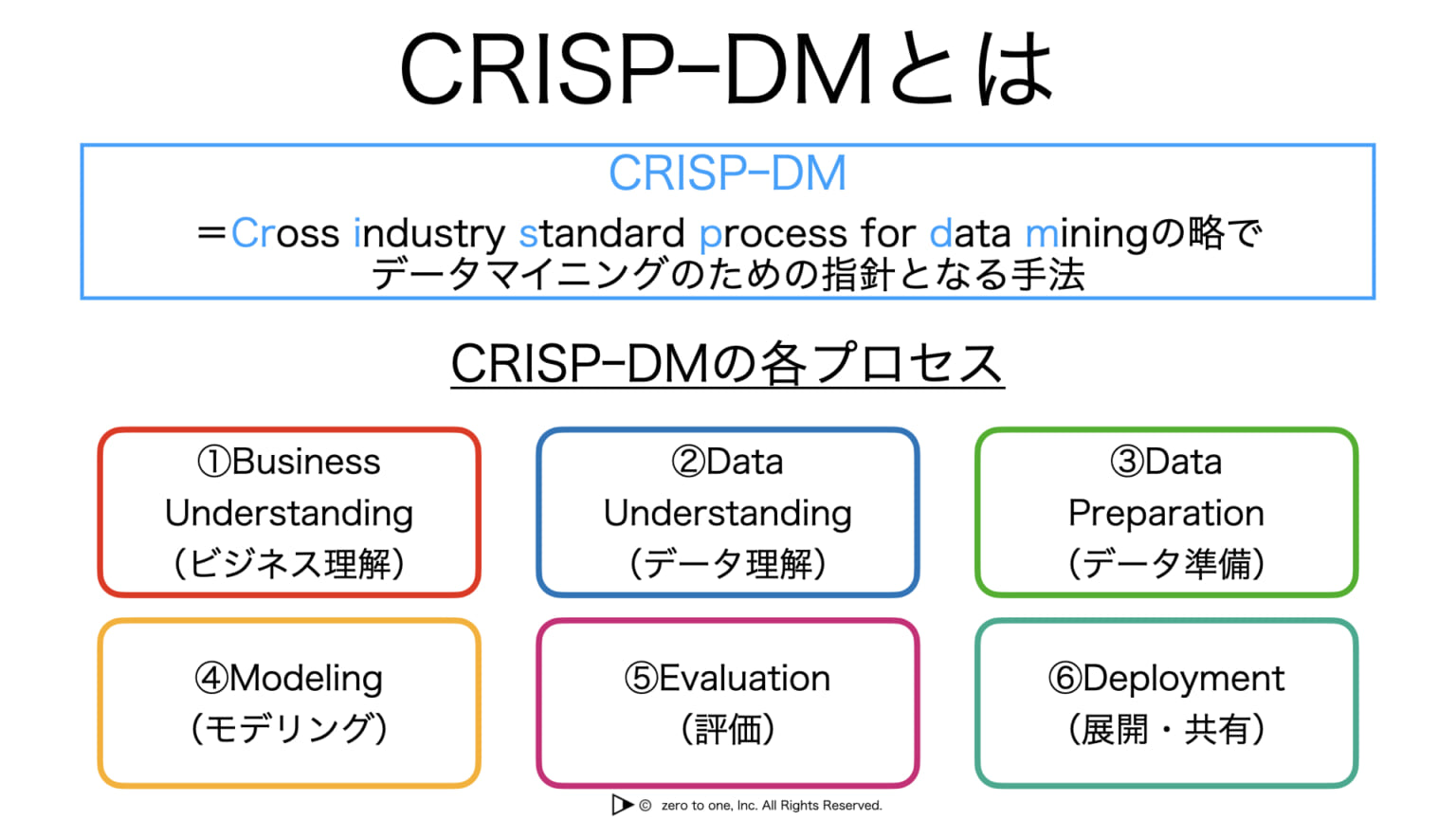 CRISP-DMとは

CRISP-DM

＝Cross industry standard process for data miningの略で
データマイニングのための指針となる手法

CRISP-DMの各プロセス

①Business Understanding (ビジネス理解)

②Data Understanding (データ理解)

③Data Preparation (データ準備)

④Modeling (モデリング)

⑤Evaluation (評価)

⑥Deployment (展開・共有)

© zero to one, Inc. All Rights Reserved.